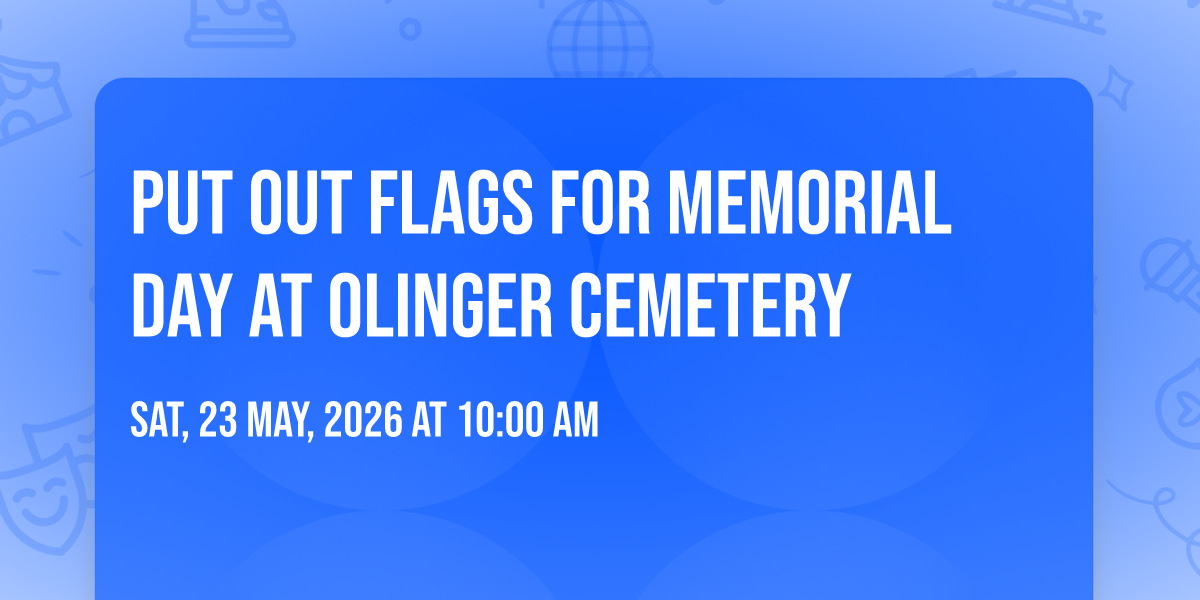 PUT OUT FLAGS FOR MEMORIAL DAY AT OLINGER CEMETERY

SAT, 23 MAY, 2026 AT 10:00 AM